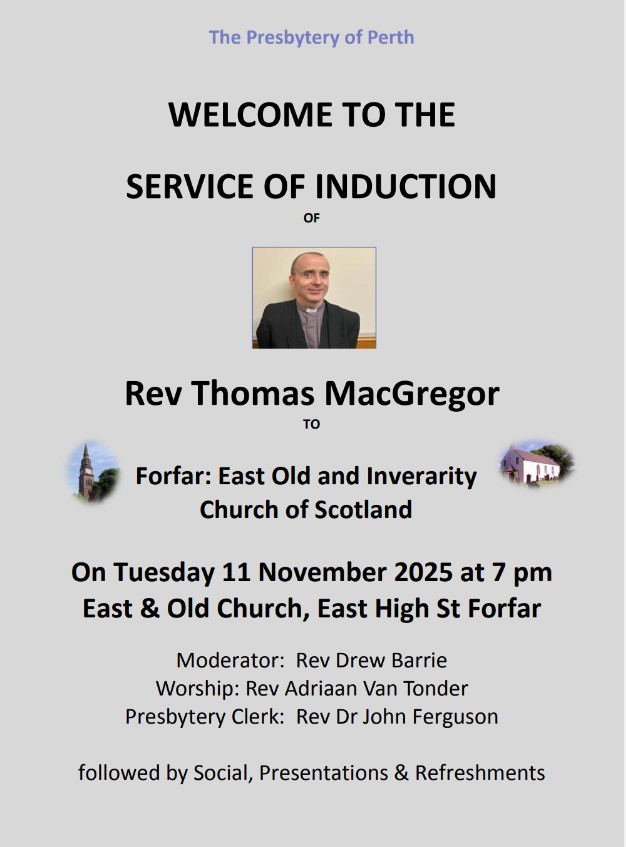 The Presbytery of Perth

WELCOME TO THE

SERVICE OF INDUCTION

OF

Rev Thomas MacGregor

TO

Forfar: East Old and Inverarity Church of Scotland

On Tuesday 11 November 2025 at 7 pm
East & Old Church, East High St Forfar

Moderator: Rev Drew Barrie
Worship: Rev Adriaan Van Tonder
Presbytery Clerk: Rev Dr John Ferguson

followed by Social, Presentations & Refreshments